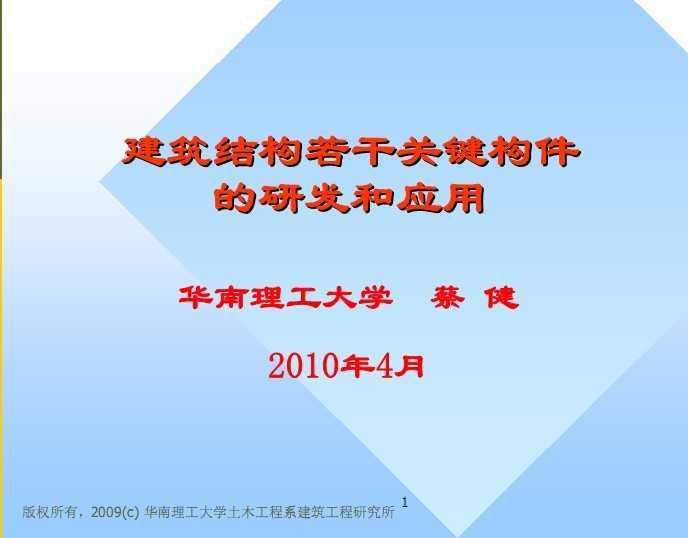 建筑结构若干关键构件的研发和应用

华南理工大学　蔡 健

2010年4月

版权所有，2009(c) 华南理工大学土木工程系建筑工程研究所 1